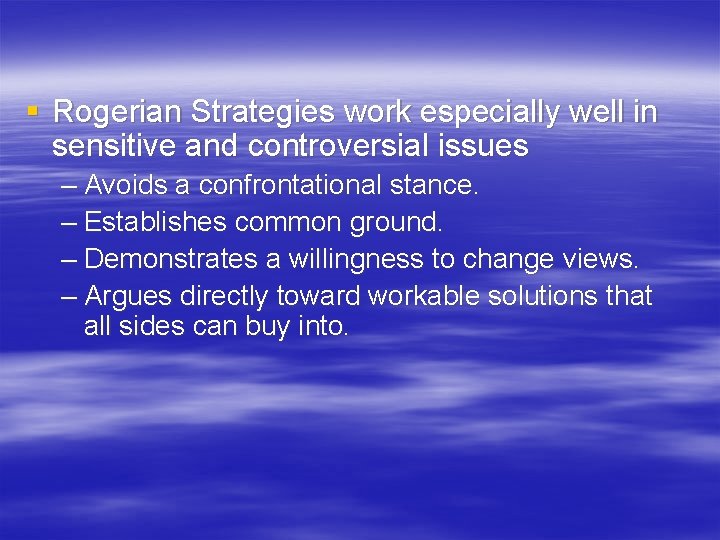 ▪ Rogerian Strategies work especially well in sensitive and controversial issues
– Avoids a confrontational stance.
– Establishes common ground.
– Demonstrates a willingness to change views.
– Argues directly toward workable solutions that all sides can buy into.